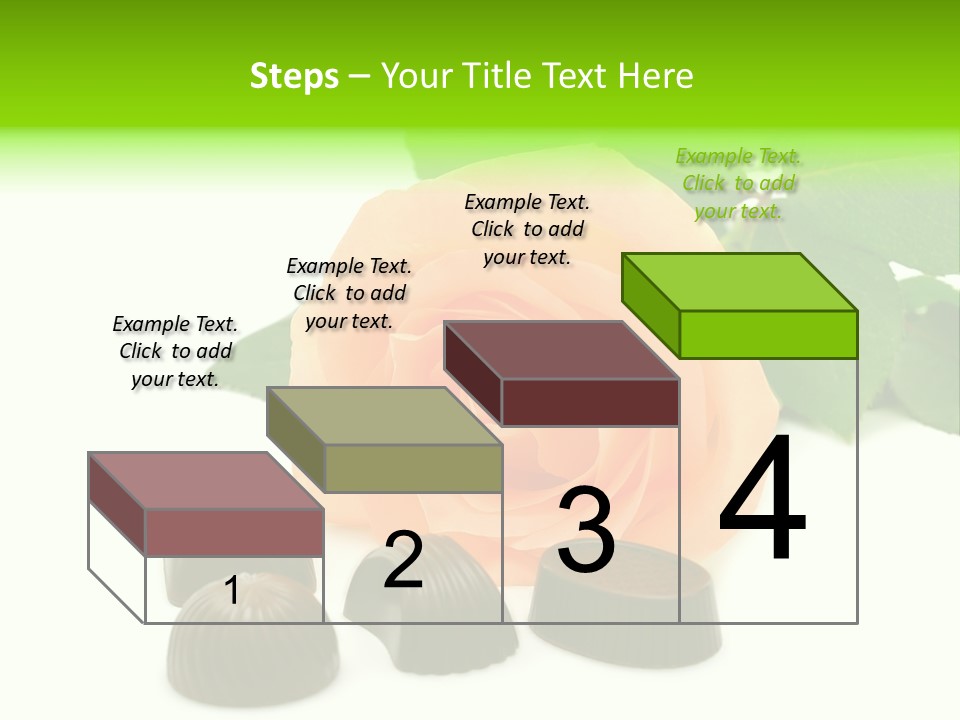 Steps – Your Title Text Here

Example Text. Click to add your text.

Example Text. Click to add your text.

Example Text. Click to add your text.

Example Text. Click to add your text.

1

2

3

4